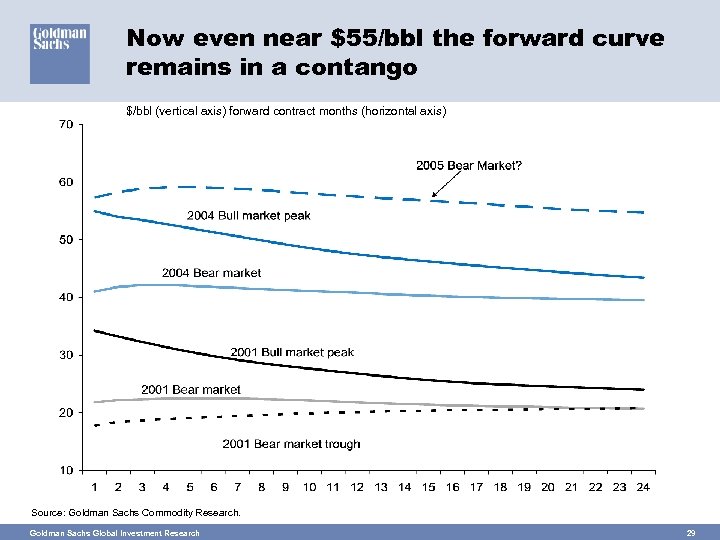 Goldman Sachs

Now even near \$55/bbl the forward curve remains in a contango

\$/bbl (vertical axis) forward contract months (horizontal axis)

70
60
50
40
30
20
10

2005 Bear Market?
2004 Bull market peak
2004 Bear market
2001 Bull market peak
2001 Bear market
2001 Bear market trough

1 2 3 4 5 6 7 8 9 10 11 12 13 14 15 16 17 18 19 20 21 22 23 24

Source: Goldman Sachs Commodity Research.

Goldman Sachs Global Investment Research

29